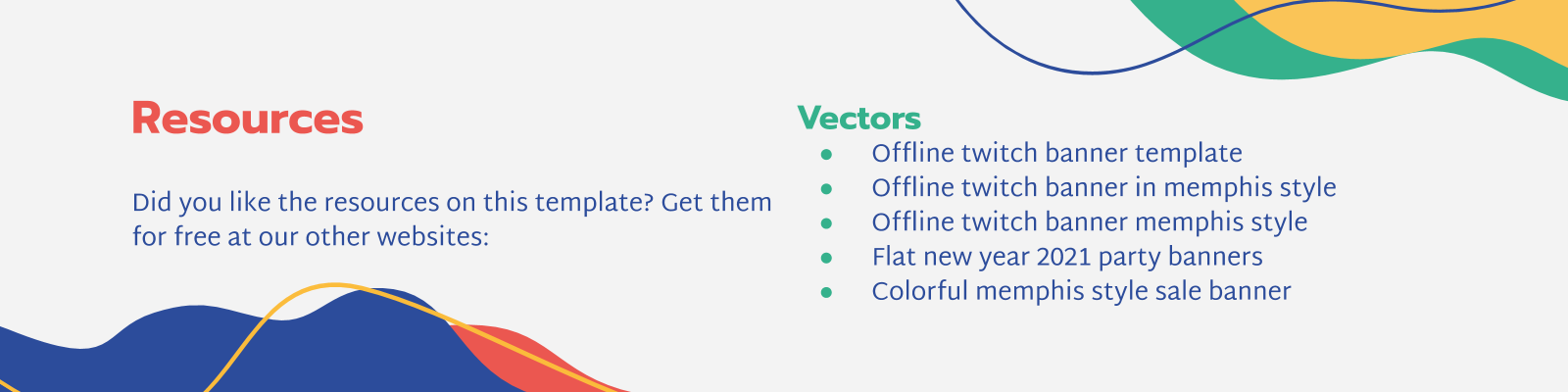 Resources

Did you like the resources on this template? Get them for free at our other websites:

Vectors
- Offline twitch banner template
- Offline twitch banner in memphis style
- Offline twitch banner memphis style
- Flat new year 2021 party banners
- Colorful memphis style sale banner